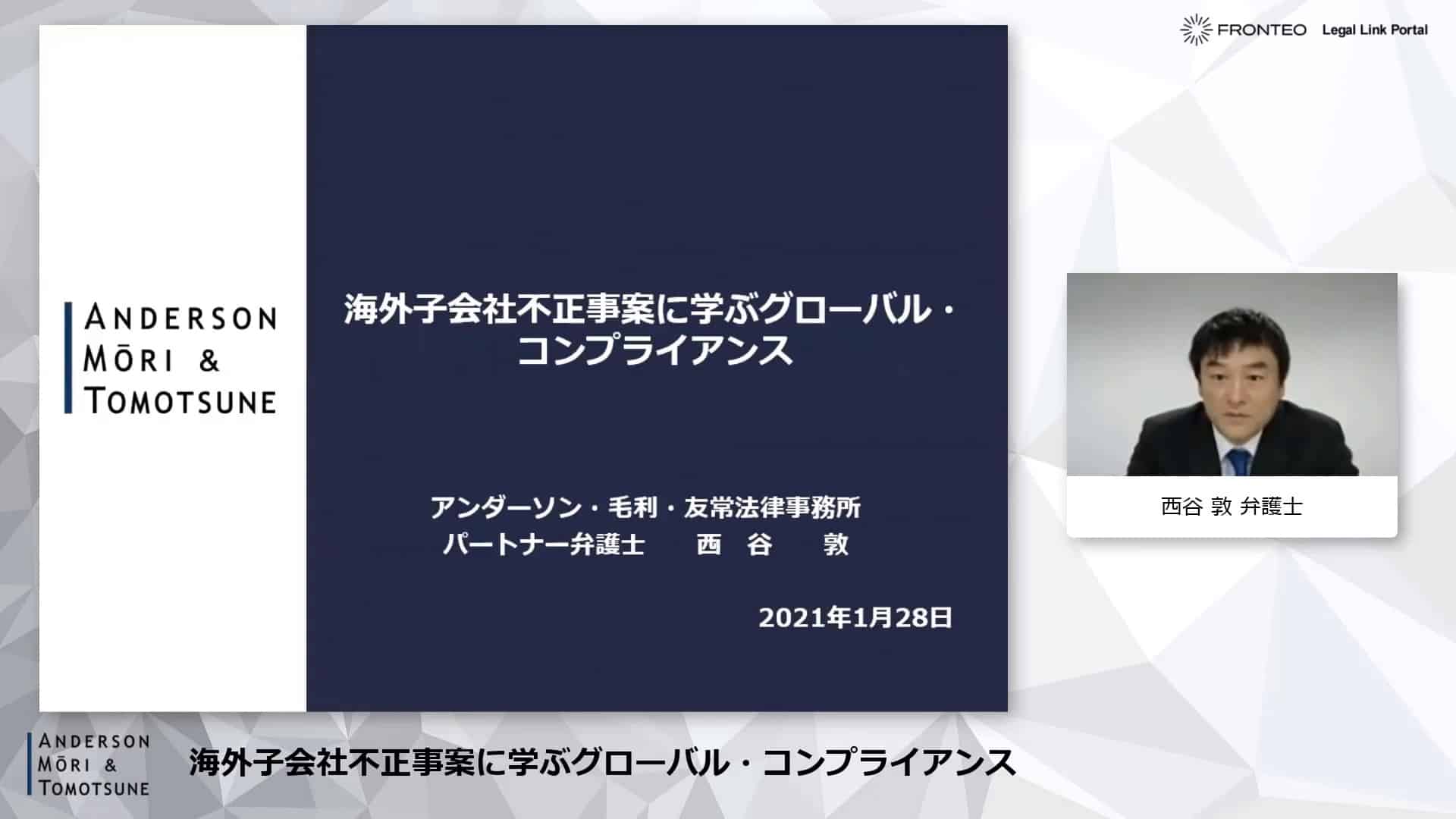 FRONTEO Legal Link Portal

ANDERSON MŌRI & TOMOTSUNE

海外子会社不正事案に学ぶグローバル・コンプライアンス

アンダーソン・毛利・友常法律事務所
パートナー弁護士　西 谷　敦

2021年1月28日

西谷 敦 弁護士

ANDERSON MŌRI & TOMOTSUNE

海外子会社不正事案に学ぶグローバル・コンプライアンス